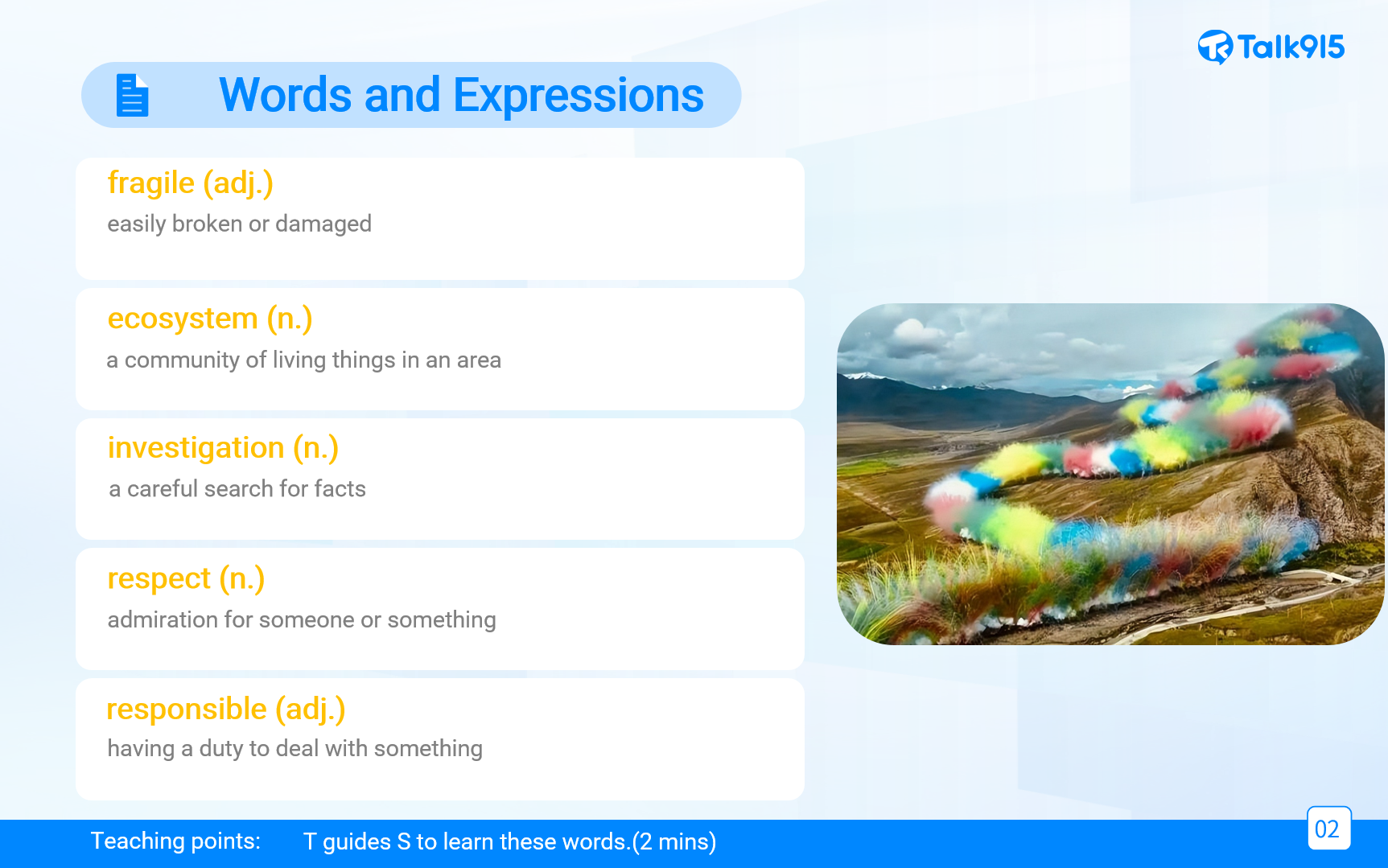 Talk915

Words and Expressions

fragile (adj.)
easily broken or damaged

ecosystem (n.)
a community of living things in an area

investigation (n.)
a careful search for facts

respect (n.)
admiration for someone or something

responsible (adj.)
having a duty to deal with something

Teaching points: T guides S to learn these words.(2 mins)

02